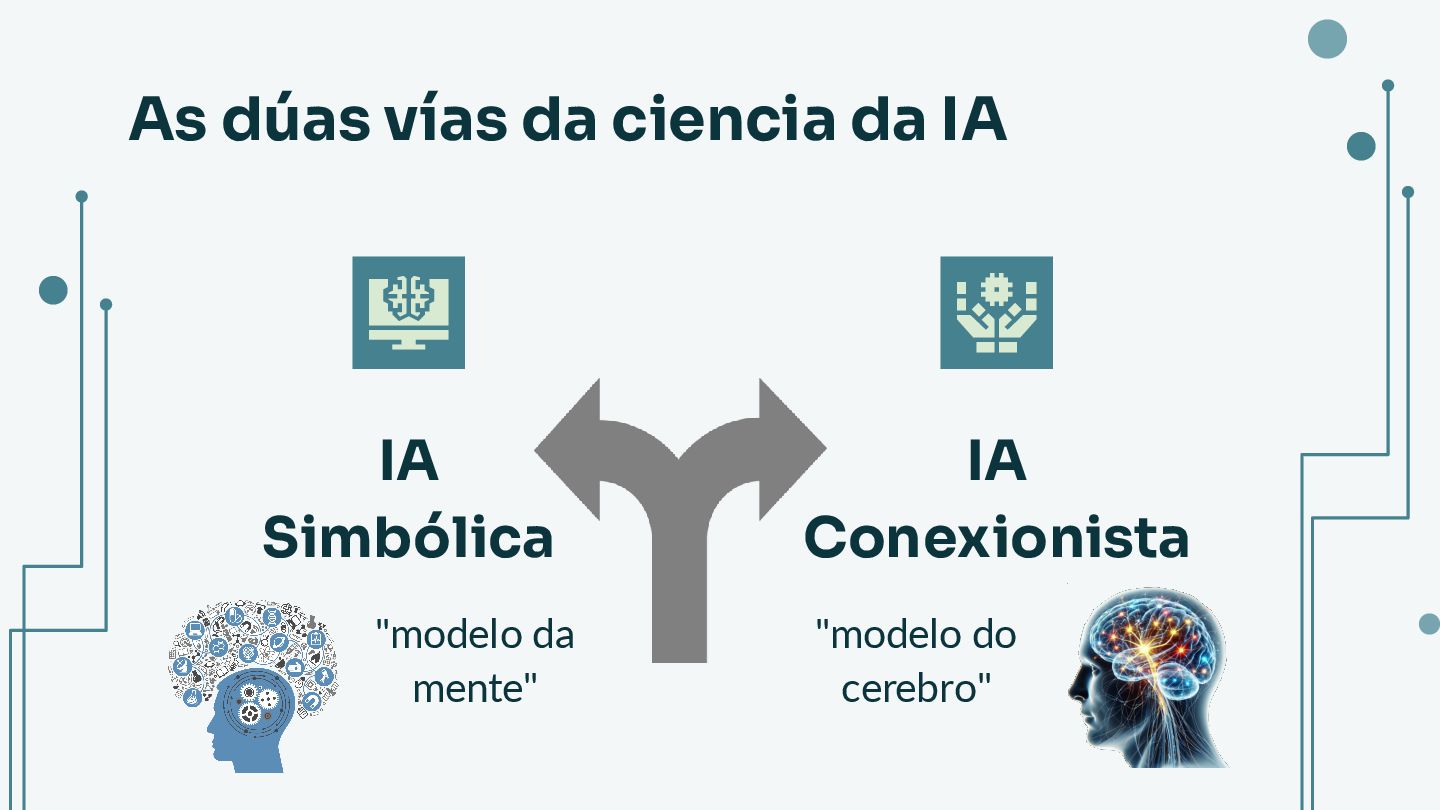 As dúas vías da ciencia da IA

IA Simbólica

"modelo da mente"

IA Conexionista

"modelo do cerebro"